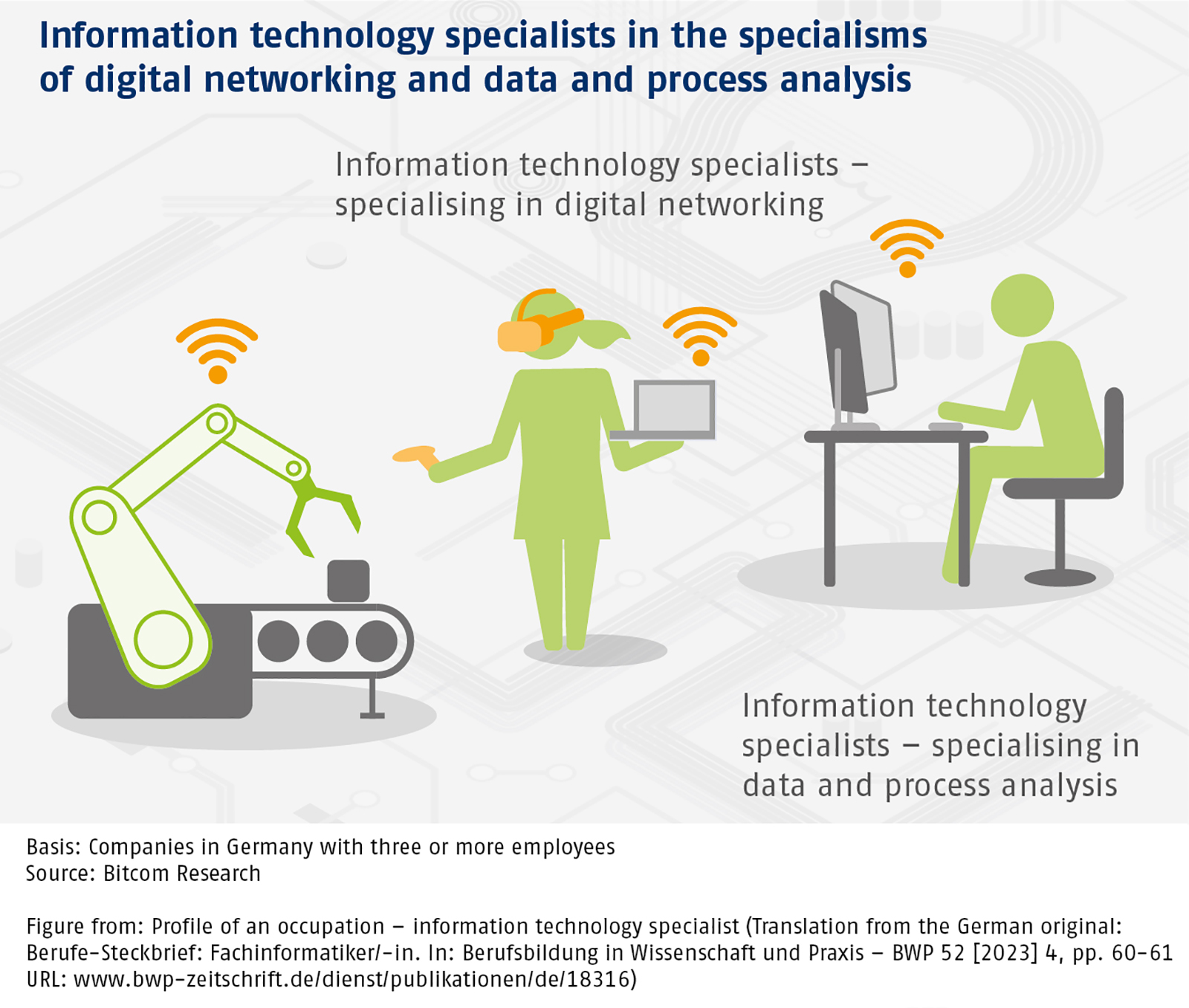 Information technology specialists in the specialisms of digital networking and data and process analysis

Information technology specialists – specialising in digital networking

Information technology specialists – specialising in data and process analysis

Basis: Companies in Germany with three or more employees
Source: Bitcom Research

Figure from: Profile of an occupation – information technology specialist (Translation from the German original: Berufe-Steckbrief: Fachinformatiker/-in. In: Berufsbildung in Wissenschaft und Praxis – BWP 52 [2023] 4, pp. 60-61
URL: www.bwp-zeitschrift.de/dienst/publikationen/de/18316)